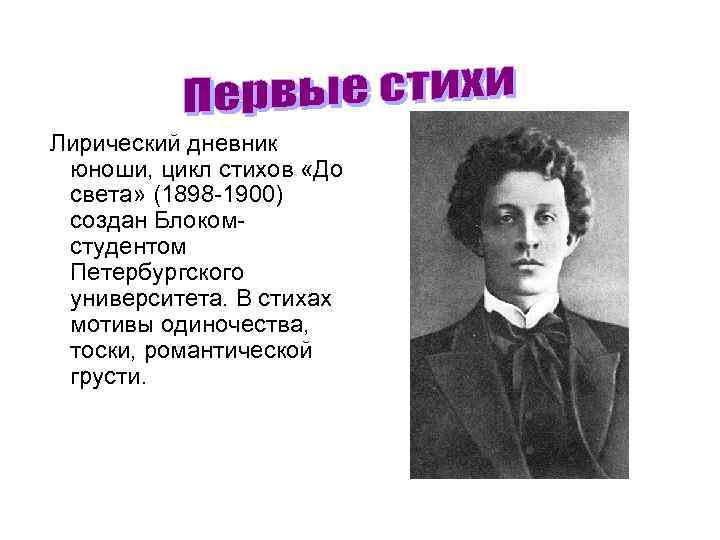 Первые стихи

Лирический дневник юноши, цикл стихов «До света» (1898-1900) создан Блоком-студентом Петербургского университета. В стихах мотивы одиночества, тоски, романтической грусти.